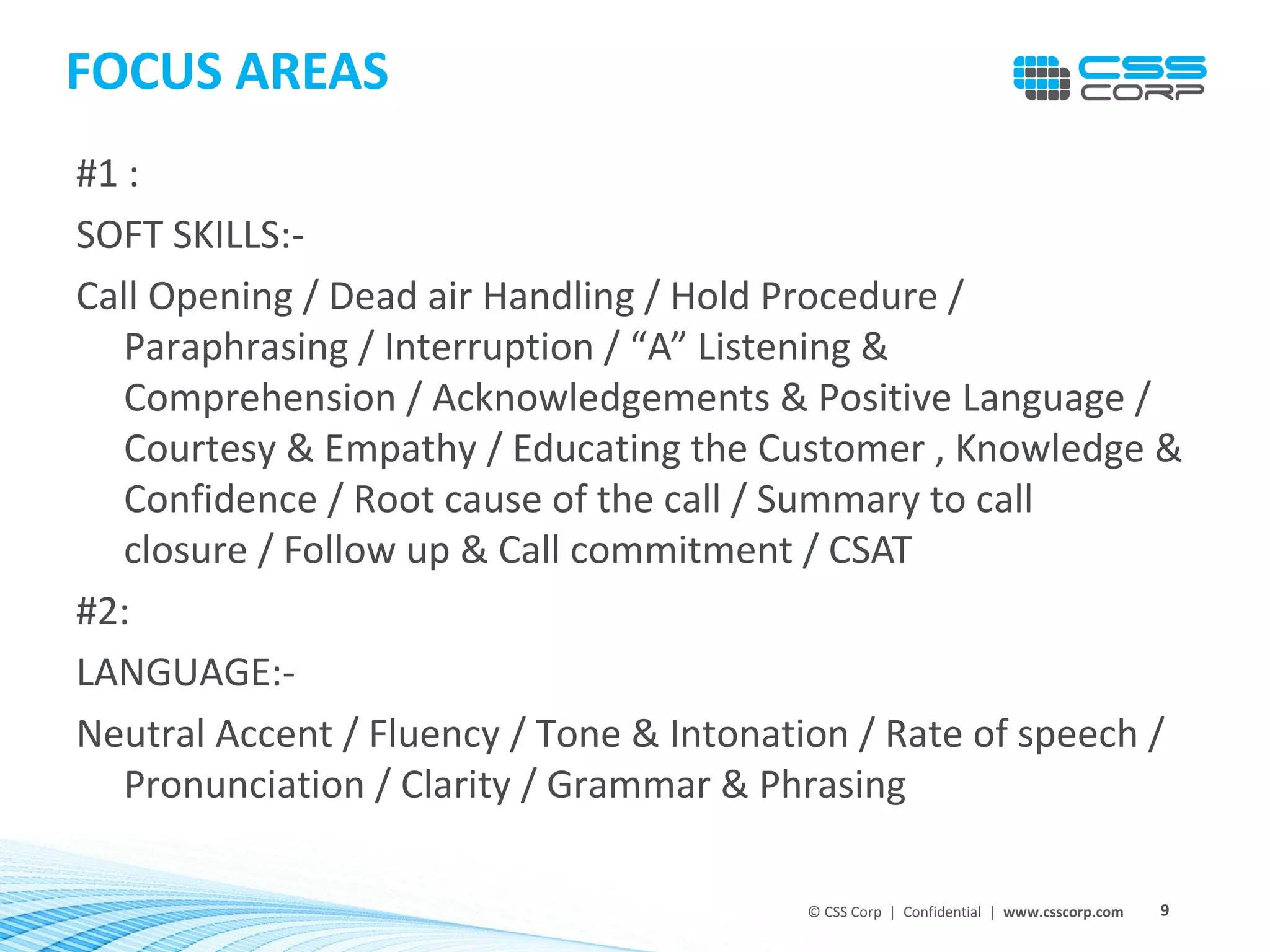 FOCUS AREAS

CSS CORP

#1 :

SOFT SKILLS:-

Call Opening / Dead air Handling / Hold Procedure / Paraphrasing / Interruption / “A” Listening & Comprehension / Acknowledgements & Positive Language / Courtesy & Empathy / Educating the Customer , Knowledge & Confidence / Root cause of the call / Summary to call closure / Follow up & Call commitment / CSAT

#2:

LANGUAGE:-

Neutral Accent / Fluency / Tone & Intonation / Rate of speech / Pronunciation / Clarity / Grammar & Phrasing

© CSS Corp | Confidential | www.csscorp.com 9